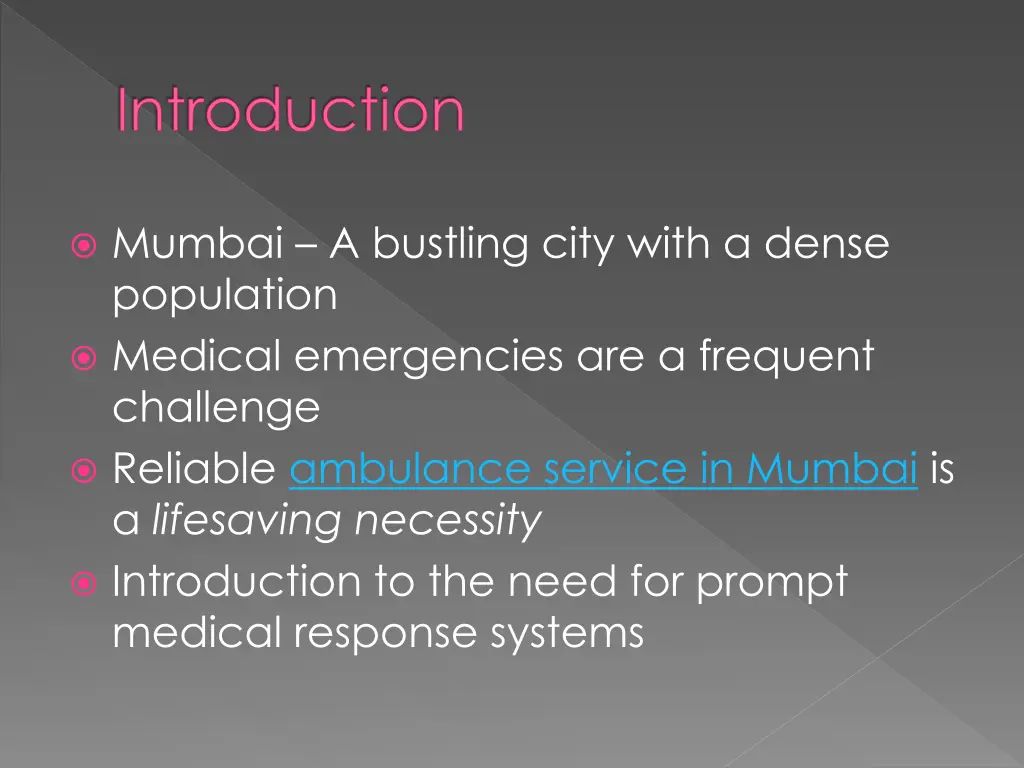 Introduction

Mumbai – A bustling city with a dense population

Medical emergencies are a frequent challenge

Reliable ambulance service in Mumbai is a lifesaving necessity

Introduction to the need for prompt medical response systems